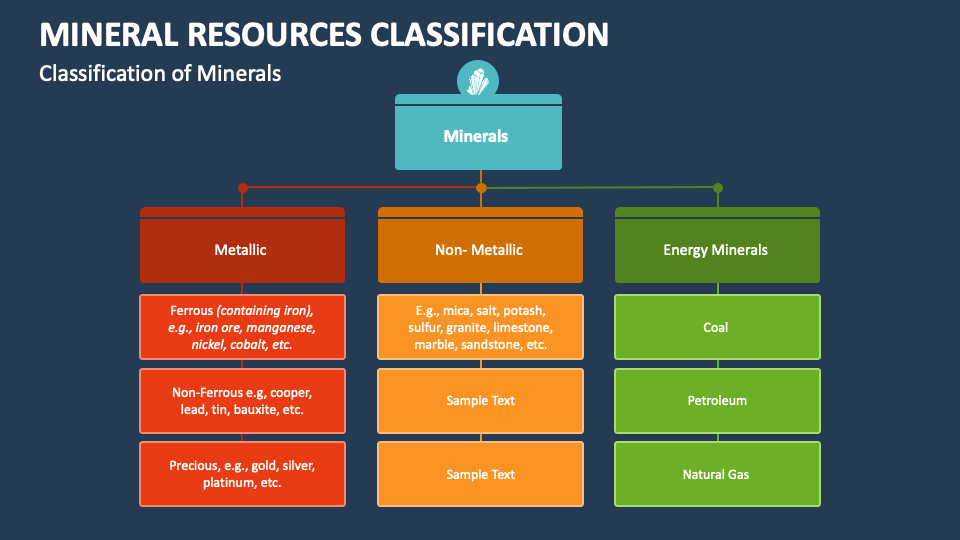 MINERAL RESOURCES CLASSIFICATION

Classification of Minerals

Minerals

Metallic

Ferrous (containing iron), e.g., iron ore, manganese, nickel, cobalt, etc.

Non-Ferrous e.g, cooper, lead, tin, bauxite, etc.

Precious, e.g., gold, silver, platinum, etc.

Non- Metallic

E.g., mica, salt, potash, sulfur, granite, limestone, marble, sandstone, etc.

Sample Text

Sample Text

Energy Minerals

Coal

Petroleum

Natural Gas